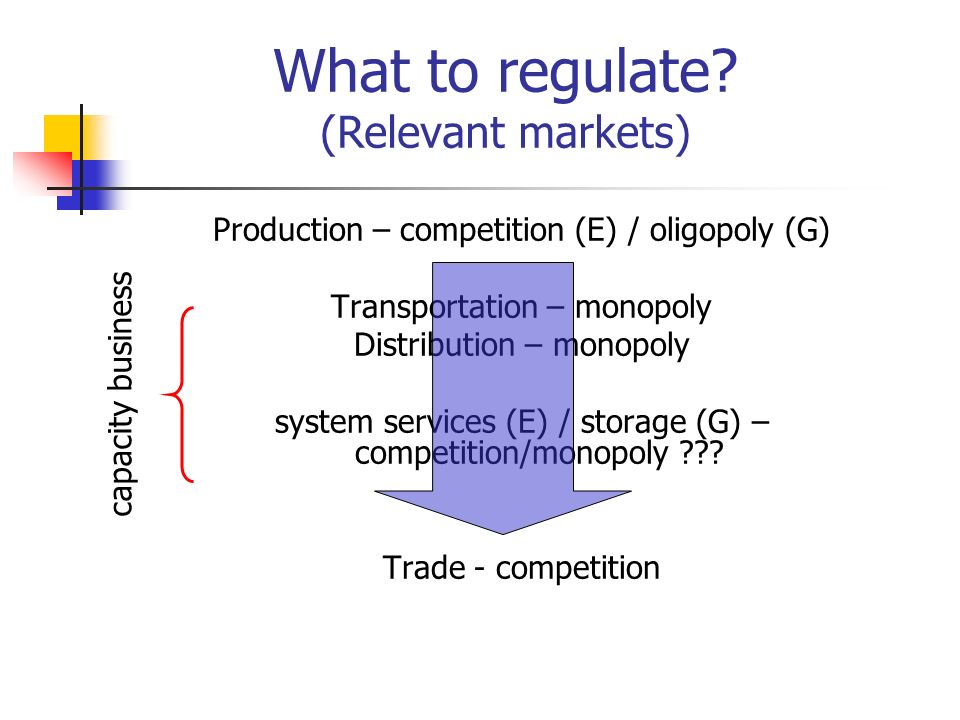 What to regulate?
(Relevant markets)

Production – competition (E) / oligopoly (G)

capacity business

Transportation – monopoly
Distribution – monopoly

system services (E) / storage (G) – competition/monopoly ???

Trade - competition